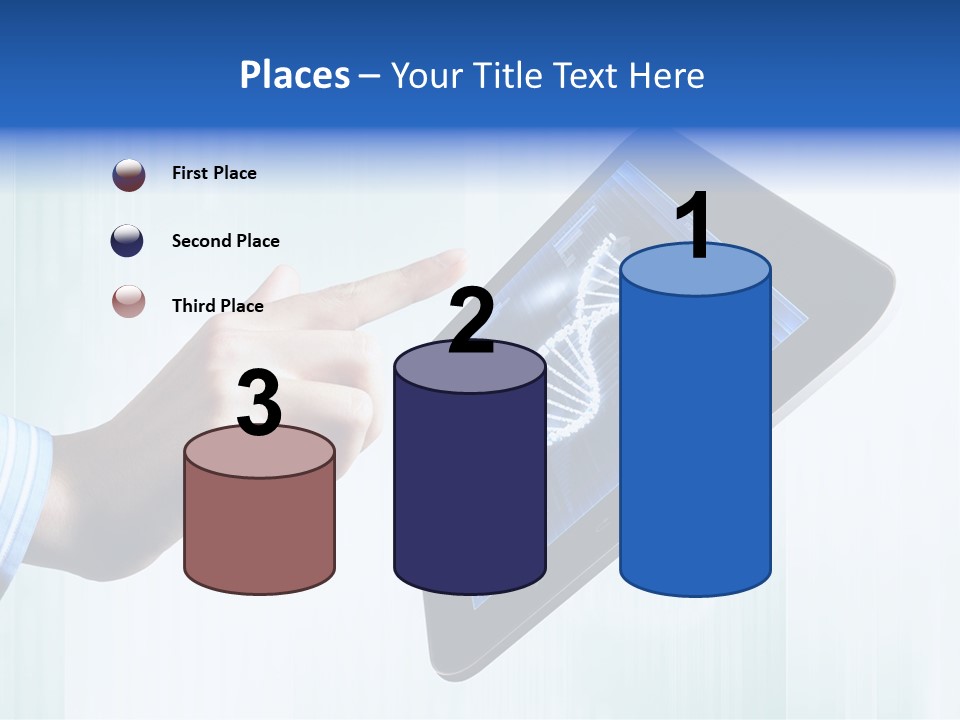 Places – Your Title Text Here

First Place

Second Place

Third Place

3

2

1